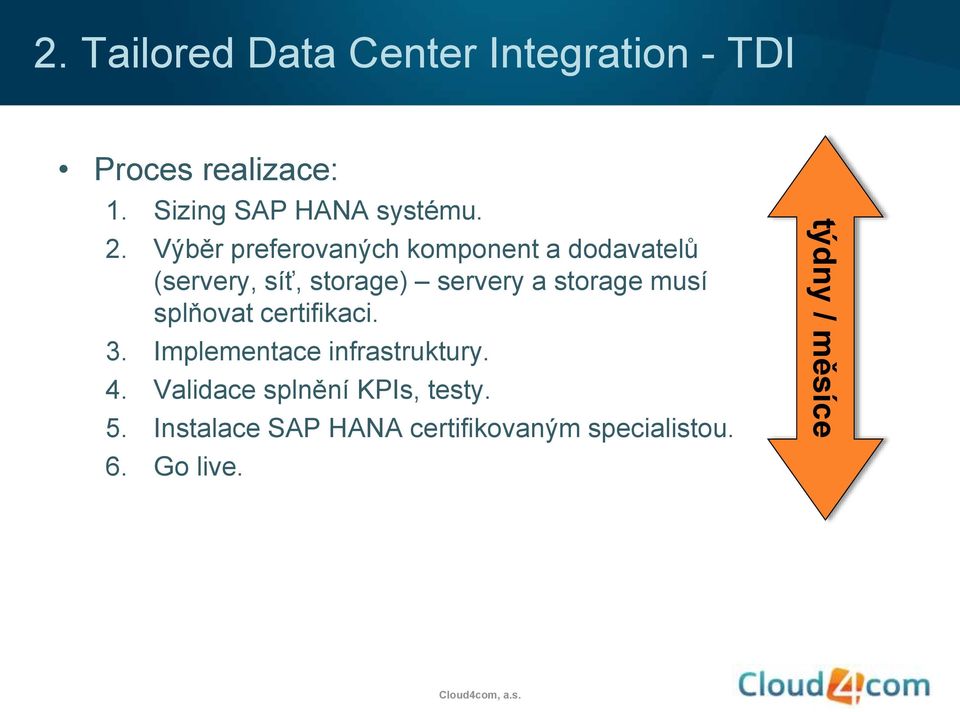 2. Tailored Data Center Integration - TDI

• Proces realizace:
1. Sizing SAP HANA systému.
2. Výběr preferovaných komponent a dodavatelů (servery, síť, storage) – servery a storage musí splňovat certifikaci.
3. Implementace infrastruktury.
4. Validace splnění KPIs, testy.
5. Instalace SAP HANA certifikovaným specialistou.
6. Go live.

týdny / měsíce

Cloud4com, a.s.

Cloud4com